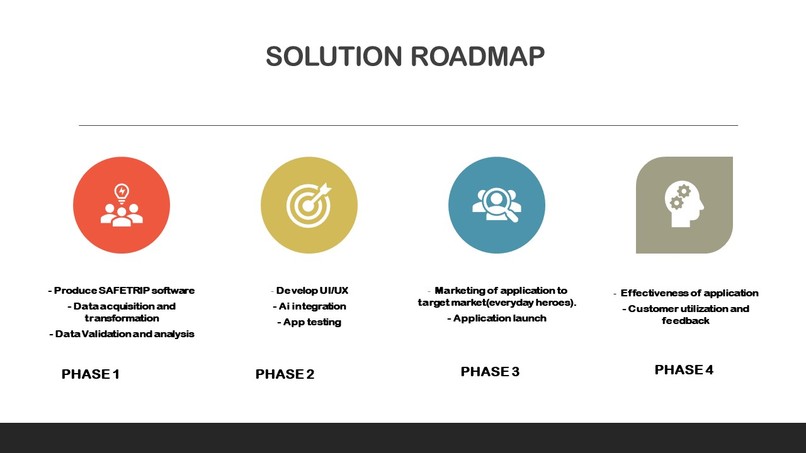 SOLUTION ROADMAP

- Produce SAFETRIP software
- Data acquisition and transformation
- Data Validation and analysis

PHASE 1

- Develop UI/UX
- Ai integration
- App testing

PHASE 2

- Marketing of application to target market(everyday heroes).
- Application launch

PHASE 3

- Effectiveness of application
- Customer utilization and feedback

PHASE 4